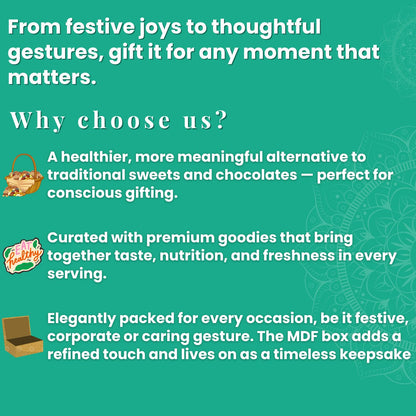 From festive joys to thoughtful gestures, gift it for any moment that matters.

Why choose us?

A healthier, more meaningful alternative to traditional sweets and chocolates — perfect for conscious gifting.

EAT healthy

Curated with premium goodies that bring together taste, nutrition, and freshness in every serving.

Elegantly packed for every occasion, be it festive, corporate or caring gesture. The MDF box adds a refined touch and lives on as a timeless keepsake